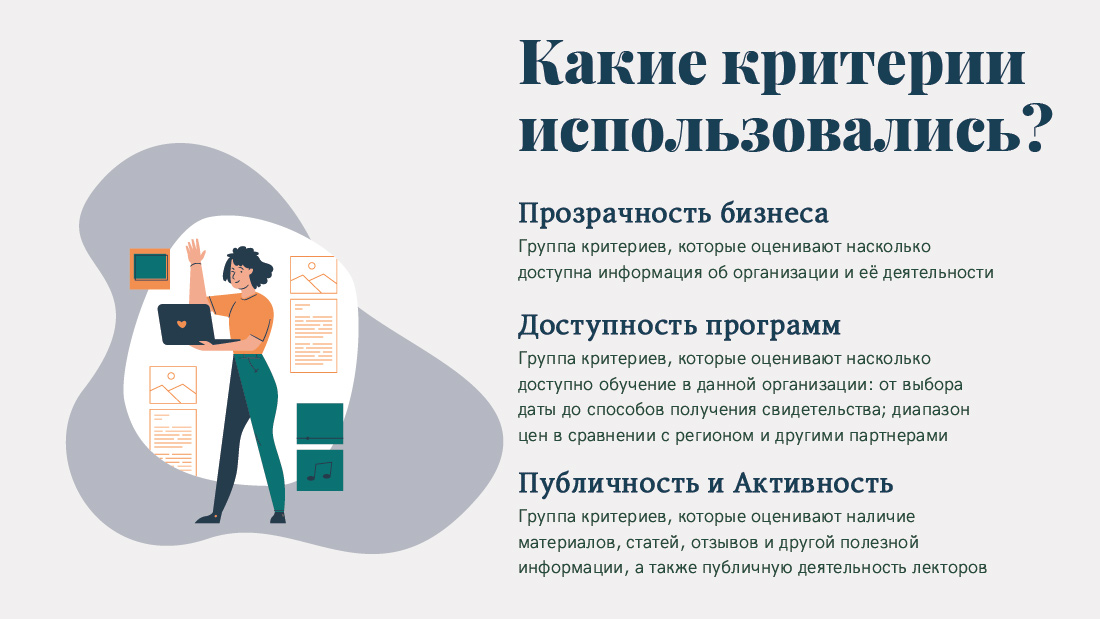 Какие критерии использовались?

Прозрачность бизнеса
Группа критериев, которые оценивают насколько доступна информация об организации и её деятельности

Доступность программ
Группа критериев, которые оценивают насколько доступно обучение в данной организации: от выбора даты до способов получения свидетельства; диапазон цен в сравнении с регионом и другими партнерами

Публичность и Активность
Группа критериев, которые оценивают наличие материалов, статей, отзывов и другой полезной информации, а также публичную деятельность лекторов